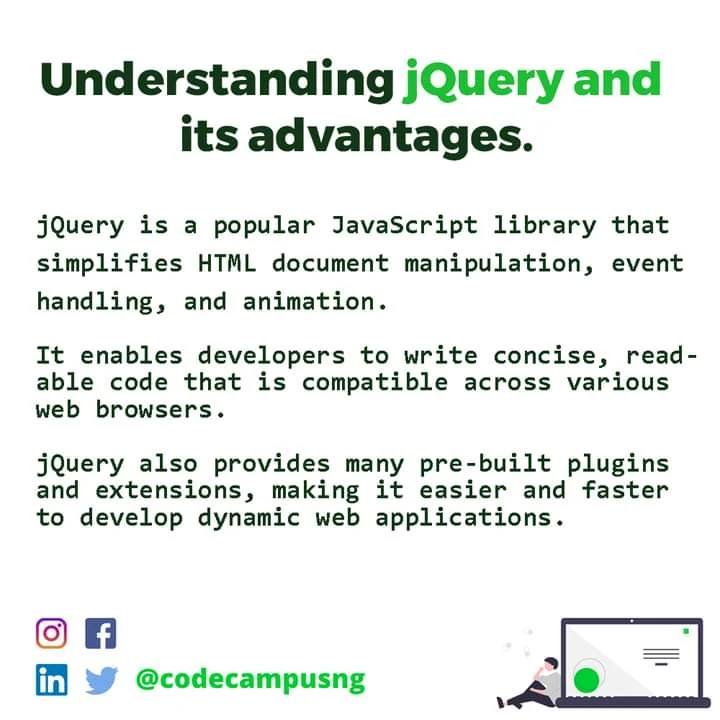 Understanding jQuery and its advantages.

jQuery is a popular JavaScript library that simplifies HTML document manipulation, event handling, and animation.

It enables developers to write concise, readable code that is compatible across various web browsers.

jQuery also provides many pre-built plugins and extensions, making it easier and faster to develop dynamic web applications.

@codecampusng